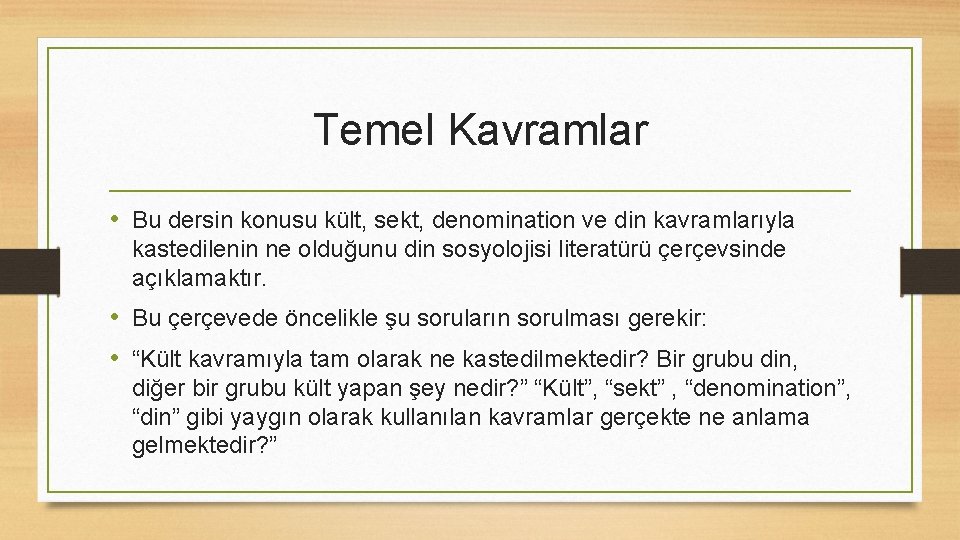 Temel Kavramlar

• Bu dersin konusu kült, sekt, denomination ve din kavramlarıyla kastedilenin ne olduğunu din sosyolojisi literatürü çerçevsinde açıklamaktır.

• Bu çerçevede öncelikle şu soruların sorulması gerekir:

• “Kült kavramıyla tam olarak ne kastedilmektedir? Bir grubu din, diğer bir grubu kült yapan şey nedir?” “Kült”, “sekt” , “denomination”, “din” gibi yaygın olarak kullanılan kavramlar gerçekte ne anlama gelmektedir?”